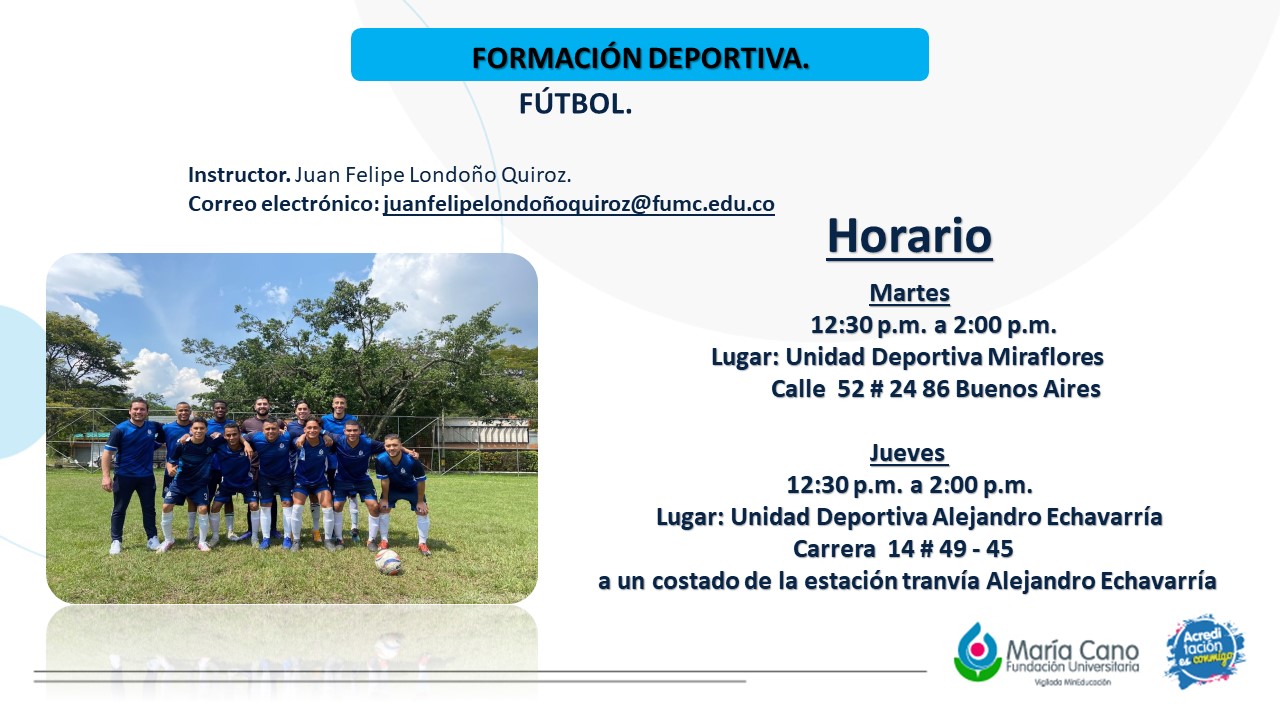 FORMACIÓN DEPORTIVA.

FÚTBOL.

Instructor. Juan Felipe Londoño Quiroz.
Correo electrónico: juanfelipelondoñoquiroz@fumc.edu.co

Horario

Martes
12:30 p.m. a 2:00 p.m.
Lugar: Unidad Deportiva Miraflores
Calle 52 # 24 86 Buenos Aires

Jueves
12:30 p.m. a 2:00 p.m.
Lugar: Unidad Deportiva Alejandro Echavarría
Carrera 14 # 49 - 45
a un costado de la estación tranvía Alejandro Echavarría

María Cano
Fundación Universitaria
Vigilada MinEducación

Acreditación es conmigo